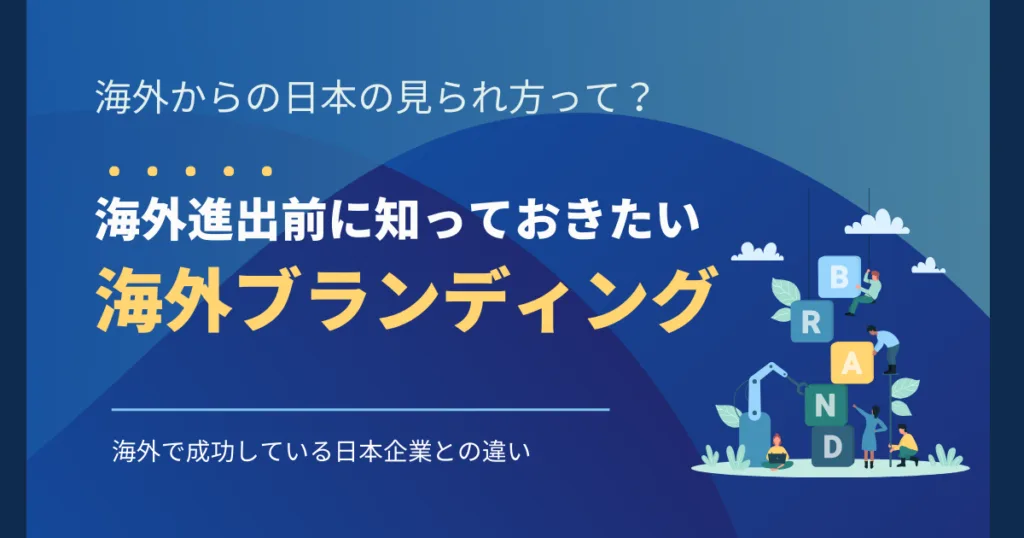 海外からの日本の見られ方って？

海外進出前に知っておきたい
海外ブランディング

海外で成功している日本企業との違い

B
R
A
N
D